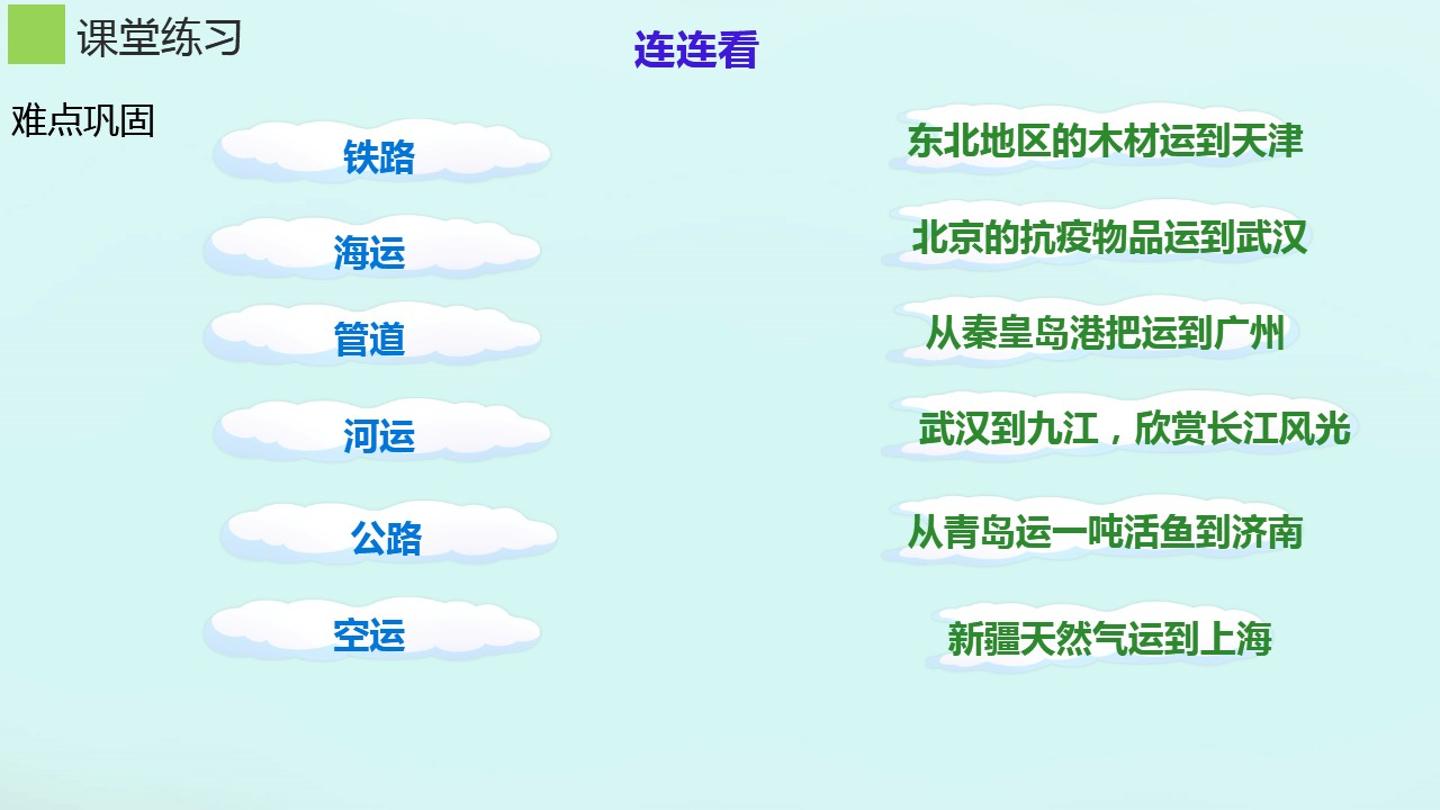 课堂练习

连连看

难点巩固

铁路

海运

管道

河运

公路

空运

东北地区的木材运到天津

北京的抗疫物品运到武汉

从秦皇岛港把运到广州

武汉到九江，欣赏长江风光

从青岛运一吨活鱼到济南

新疆天然气运到上海